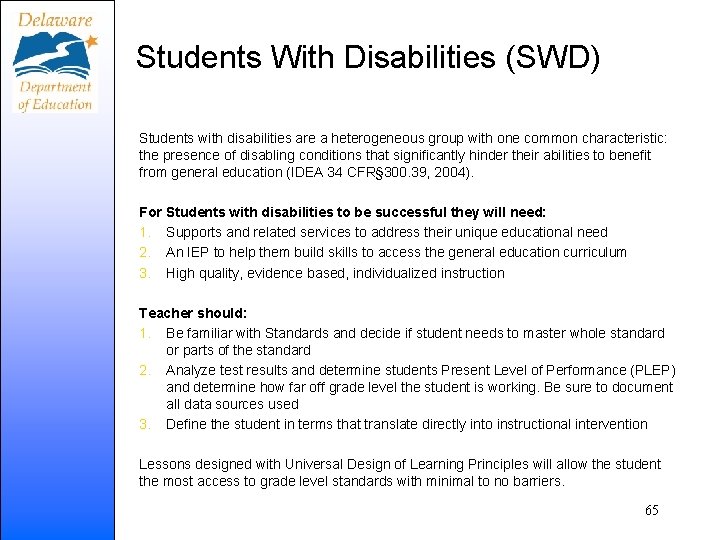 Delaware Department of Education

Students With Disabilities (SWD)

Students with disabilities are a heterogeneous group with one common characteristic: the presence of disabling conditions that significantly hinder their abilities to benefit from general education (IDEA 34 CFR§300.39, 2004).

For Students with disabilities to be successful they will need:
1. Supports and related services to address their unique educational need
2. An IEP to help them build skills to access the general education curriculum
3. High quality, evidence based, individualized instruction

Teacher should:
1. Be familiar with Standards and decide if student needs to master whole standard or parts of the standard
2. Analyze test results and determine students Present Level of Performance (PLEP) and determine how far off grade level the student is working. Be sure to document all data sources used
3. Define the student in terms that translate directly into instructional intervention

Lessons designed with Universal Design of Learning Principles will allow the student the most access to grade level standards with minimal to no barriers.

65